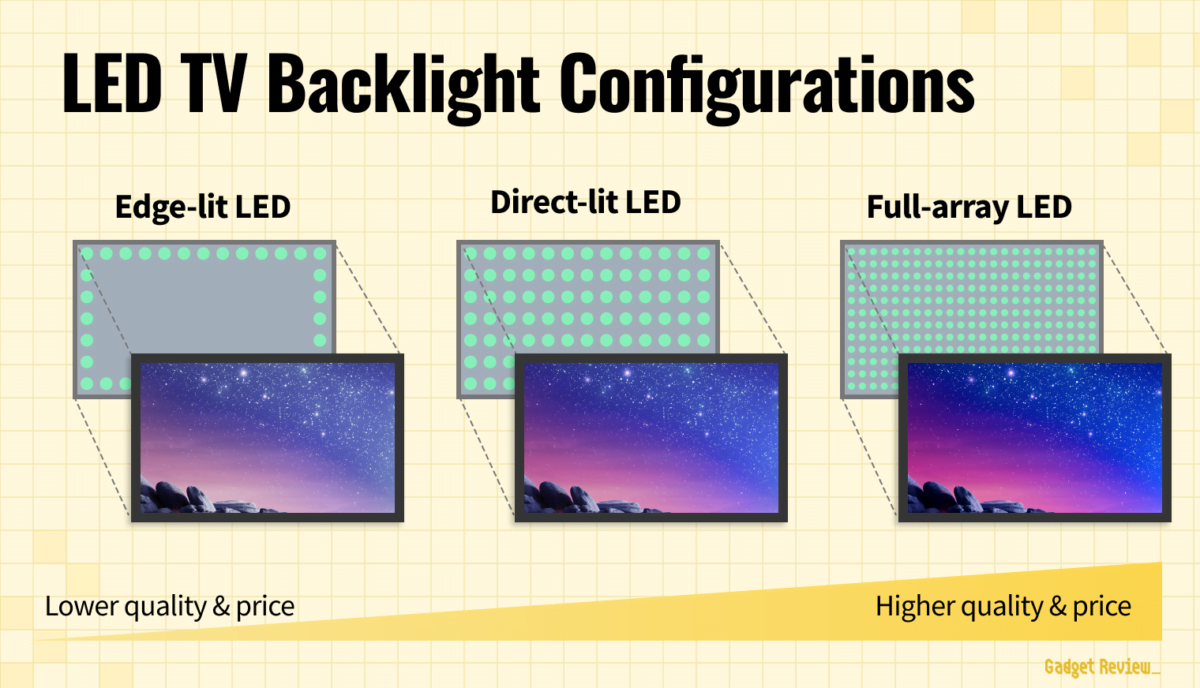 LED TV Backlight Configurations

Edge-lit LED

Direct-lit LED

Full-array LED

Lower quality & price

Higher quality & price

Gadget Review_